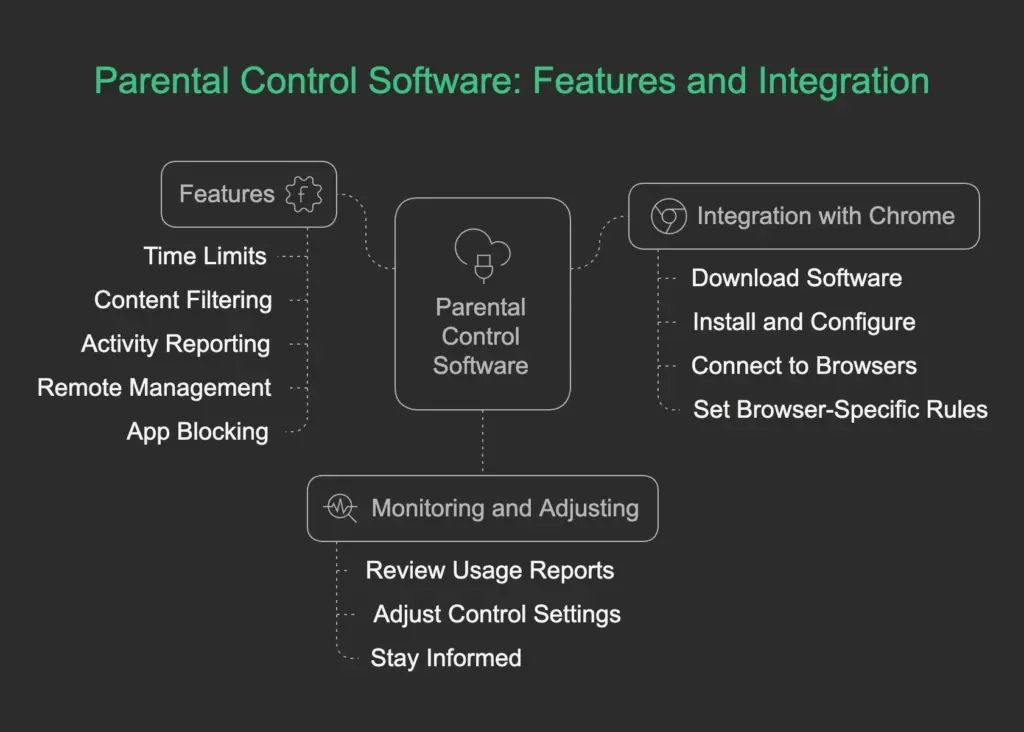 Parental Control Software: Features and Integration

Features

Time Limits

Content Filtering

Activity Reporting

Remote Management

App Blocking

Parental Control Software

Integration with Chrome

Download Software

Install and Configure

Connect to Browsers

Set Browser-Specific Rules

Monitoring and Adjusting

Review Usage Reports

Adjust Control Settings

Stay Informed